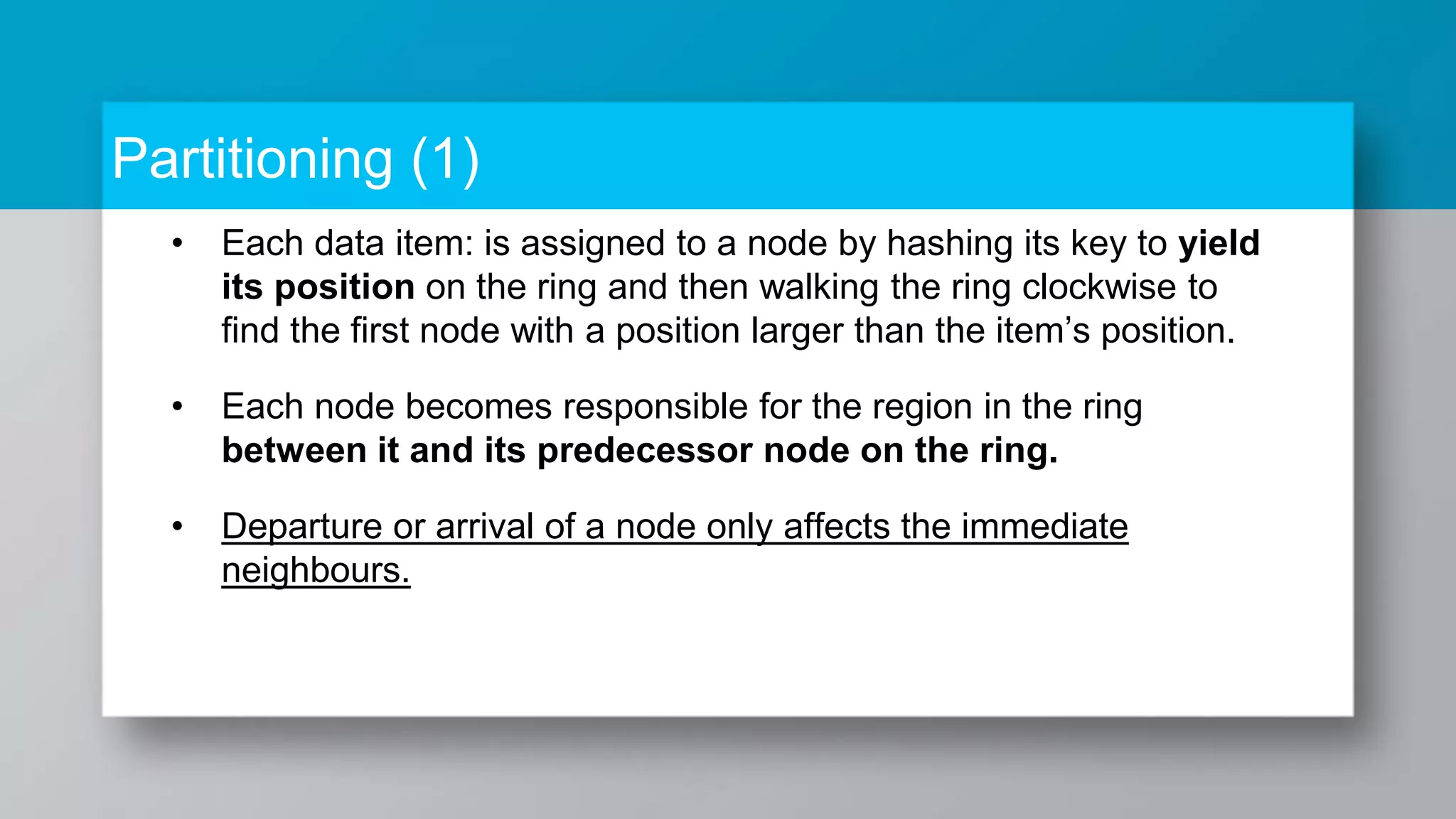 Partitioning (1)

• Each data item: is assigned to a node by hashing its key to yield its position on the ring and then walking the ring clockwise to find the first node with a position larger than the item's position.

• Each node becomes responsible for the region in the ring between it and its predecessor node on the ring.

• Departure or arrival of a node only affects the immediate neighbours.